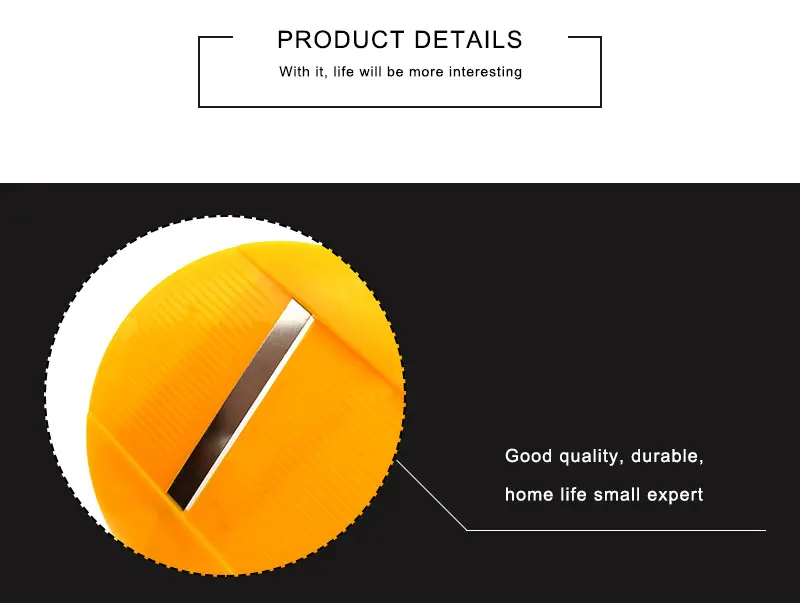 PRODUCT DETAILS

With it, life will be more interesting

Good quality, durable,

home life small expert